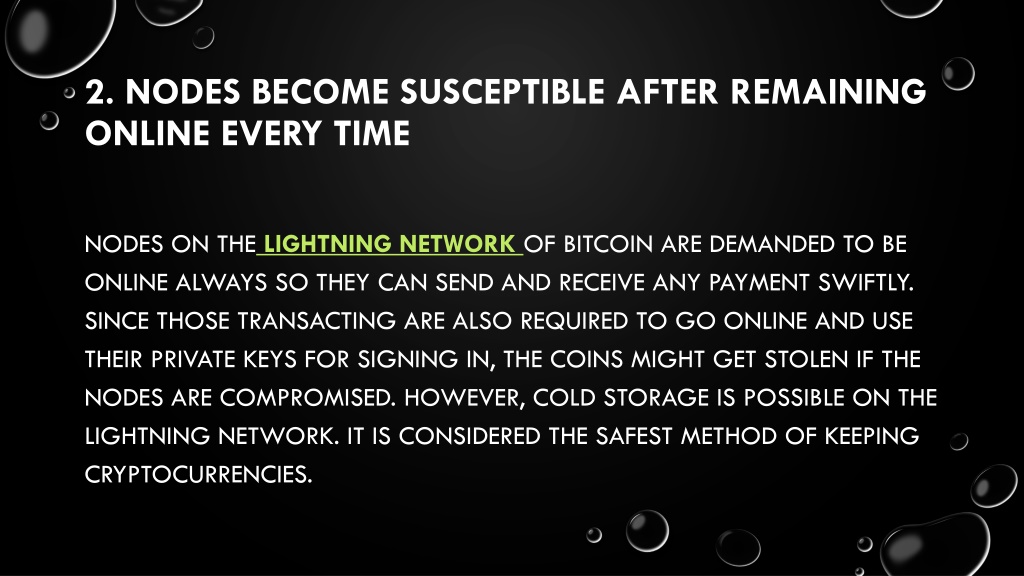 2. NODES BECOME SUSCEPTIBLE AFTER REMAINING ONLINE EVERY TIME

NODES ON THE LIGHTNING NETWORK OF BITCOIN ARE DEMANDED TO BE ONLINE ALWAYS SO THEY CAN SEND AND RECEIVE ANY PAYMENT SWIFTLY. SINCE THOSE TRANSACTING ARE ALSO REQUIRED TO GO ONLINE AND USE THEIR PRIVATE KEYS FOR SIGNING IN, THE COINS MIGHT GET STOLEN IF THE NODES ARE COMPROMISED. HOWEVER, COLD STORAGE IS POSSIBLE ON THE LIGHTNING NETWORK. IT IS CONSIDERED THE SAFEST METHOD OF KEEPING CRYPTOCURRENCIES.